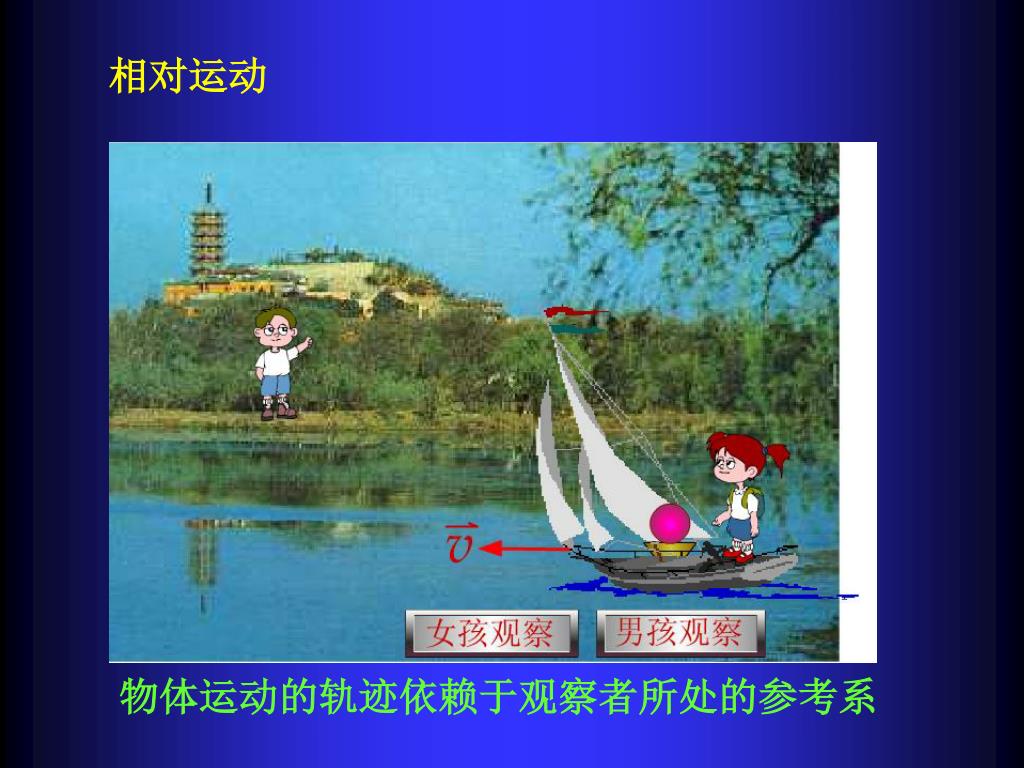 相对运动

$\vec{v}$

女孩观察

男孩观察

物体运动的轨迹依赖于观察者所处的参考系